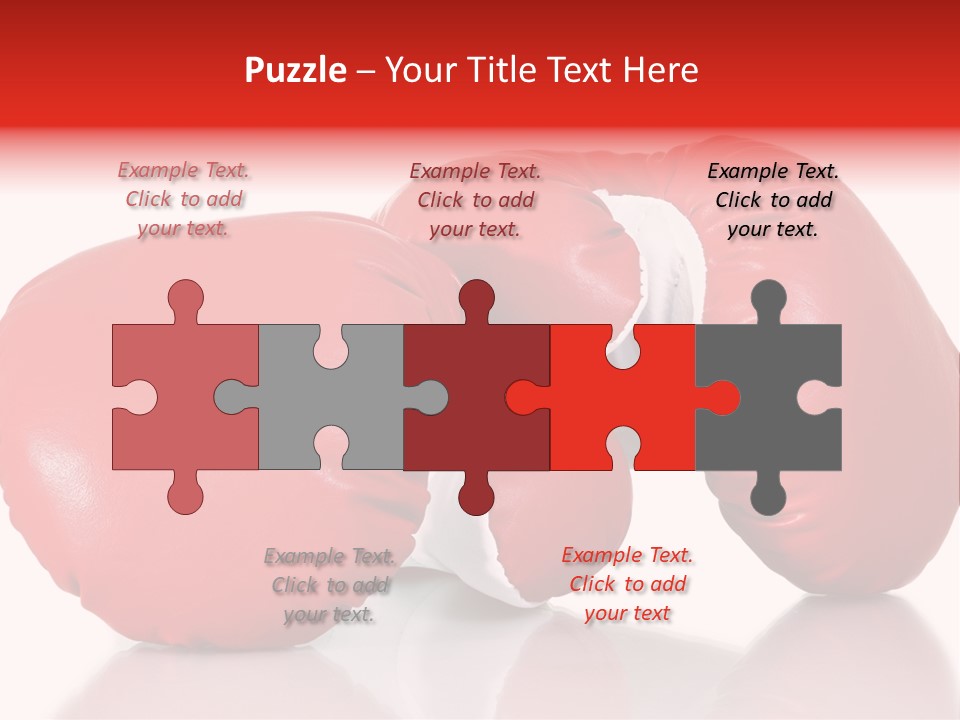 Puzzle – Your Title Text Here

Example Text. Click to add your text.

Example Text. Click to add your text.

Example Text. Click to add your text.

Example Text. Click to add your text.

Example Text. Click to add your text